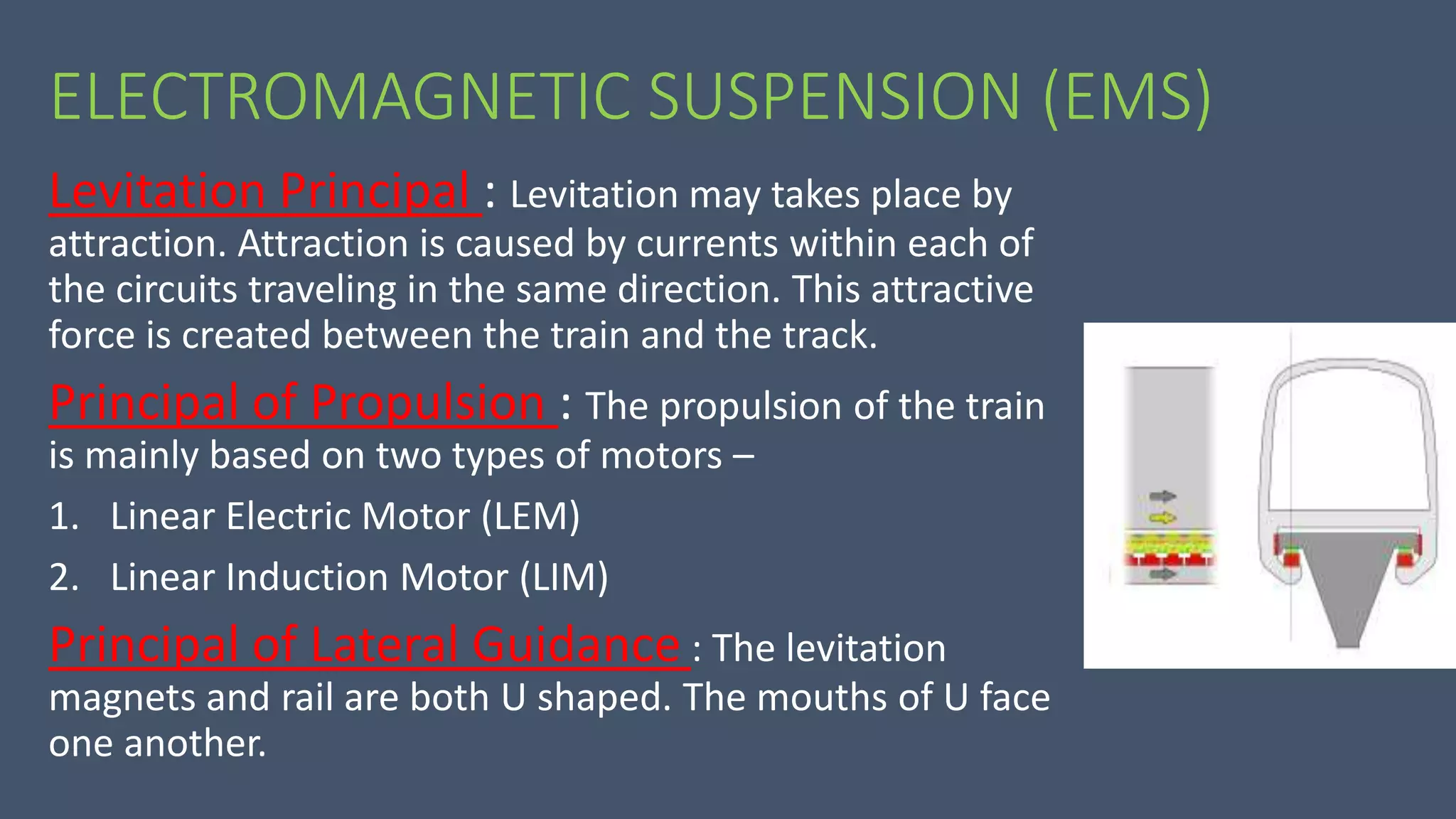 ELECTROMAGNETIC SUSPENSION (EMS)

Levitation Principal : Levitation may takes place by attraction. Attraction is caused by currents within each of the circuits traveling in the same direction. This attractive force is created between the train and the track.

Principal of Propulsion : The propulsion of the train is mainly based on two types of motors –

1. Linear Electric Motor (LEM)
2. Linear Induction Motor (LIM)

Principal of Lateral Guidance : The levitation magnets and rail are both U shaped. The mouths of U face one another.